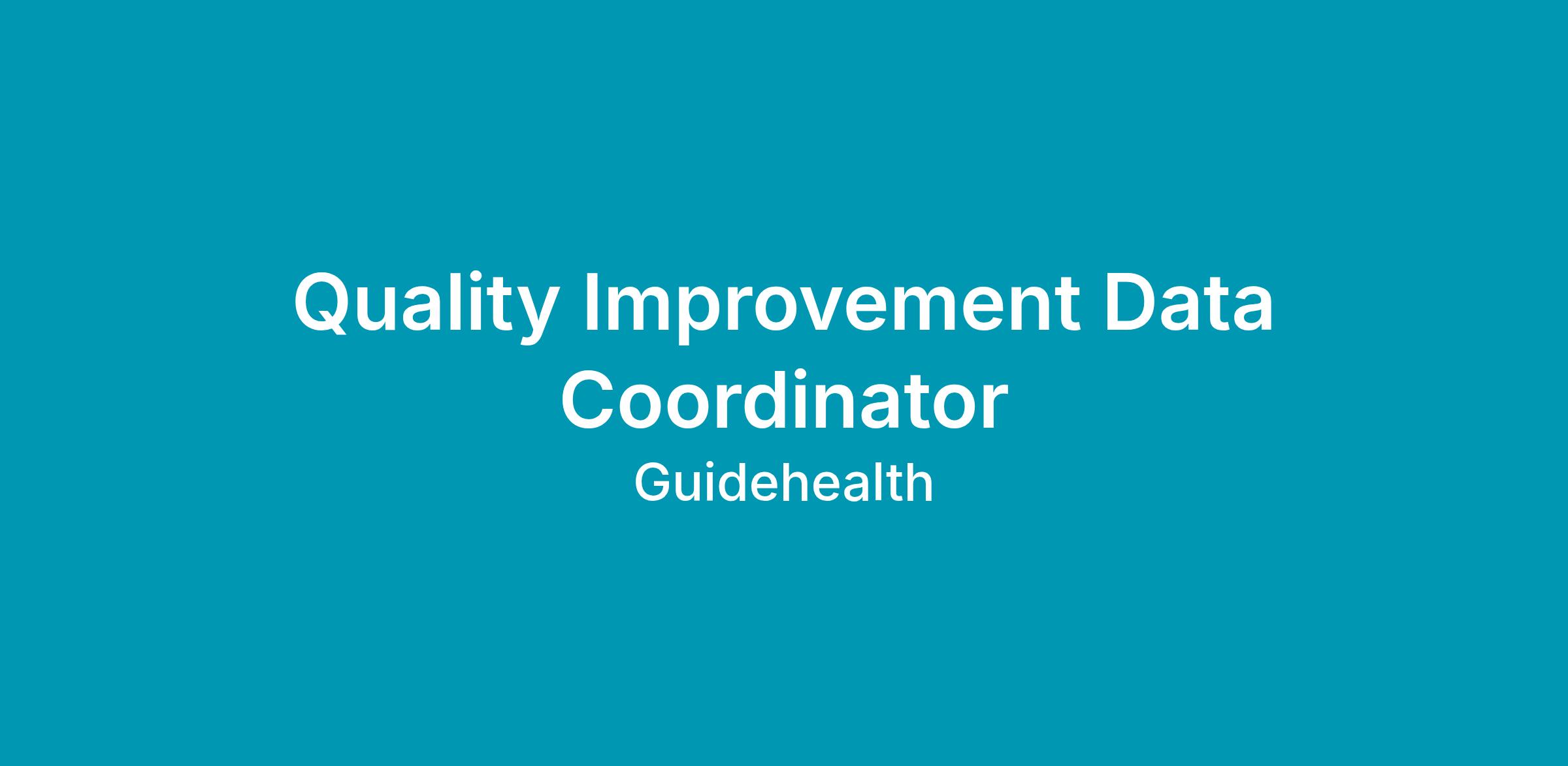 Quality Improvement Data Coordinator

Guidehealth